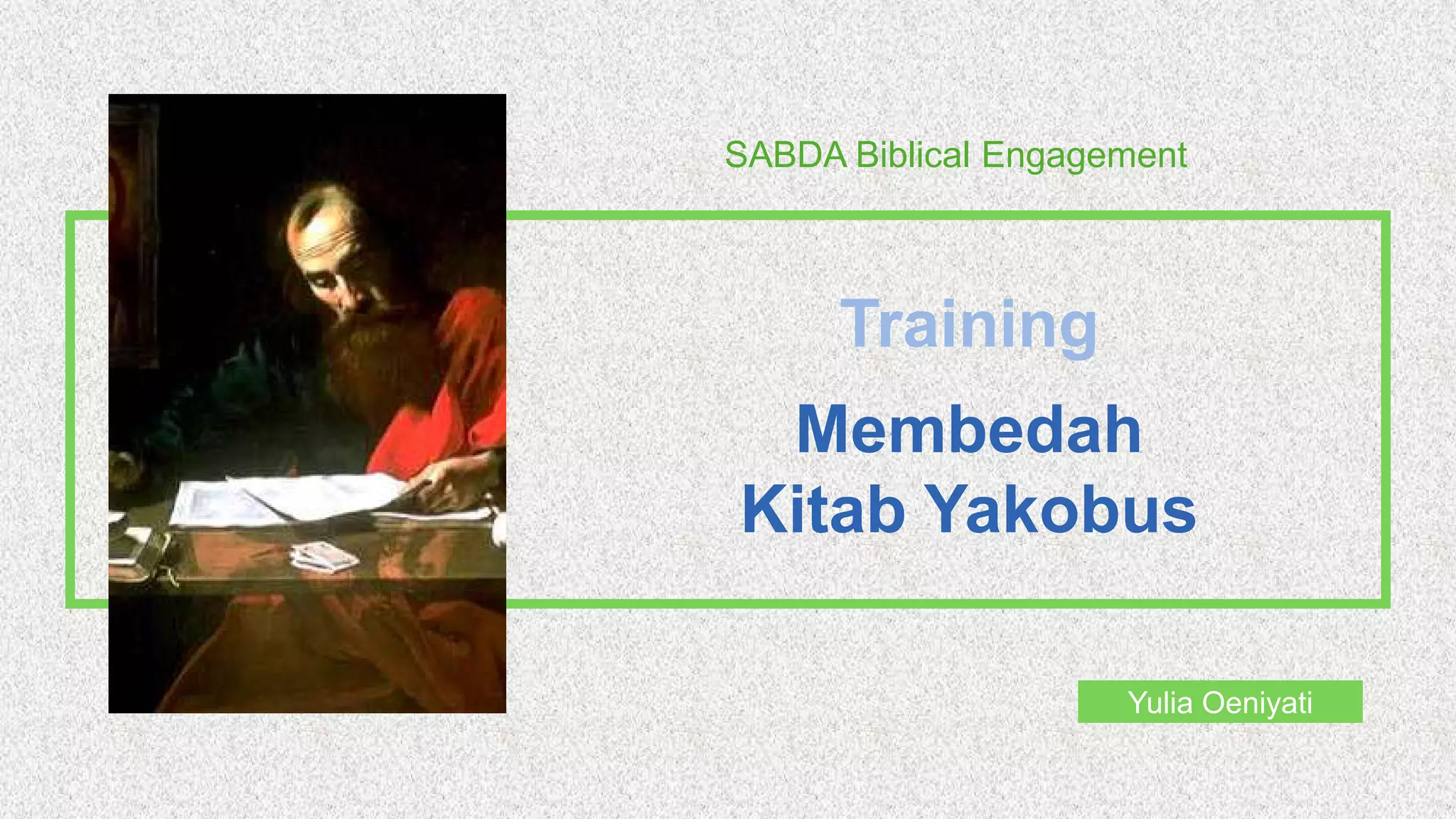 SABDA Biblical Engagement

Training

Membedah Kitab Yakobus

Yulia Oeniyati